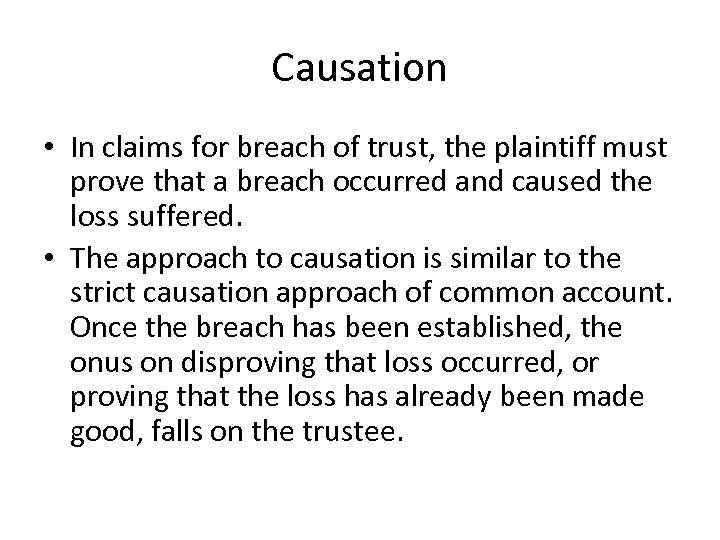 Causation

• In claims for breach of trust, the plaintiff must prove that a breach occurred and caused the loss suffered.

• The approach to causation is similar to the strict causation approach of common account. Once the breach has been established, the onus on disproving that loss occurred, or proving that the loss has already been made good, falls on the trustee.